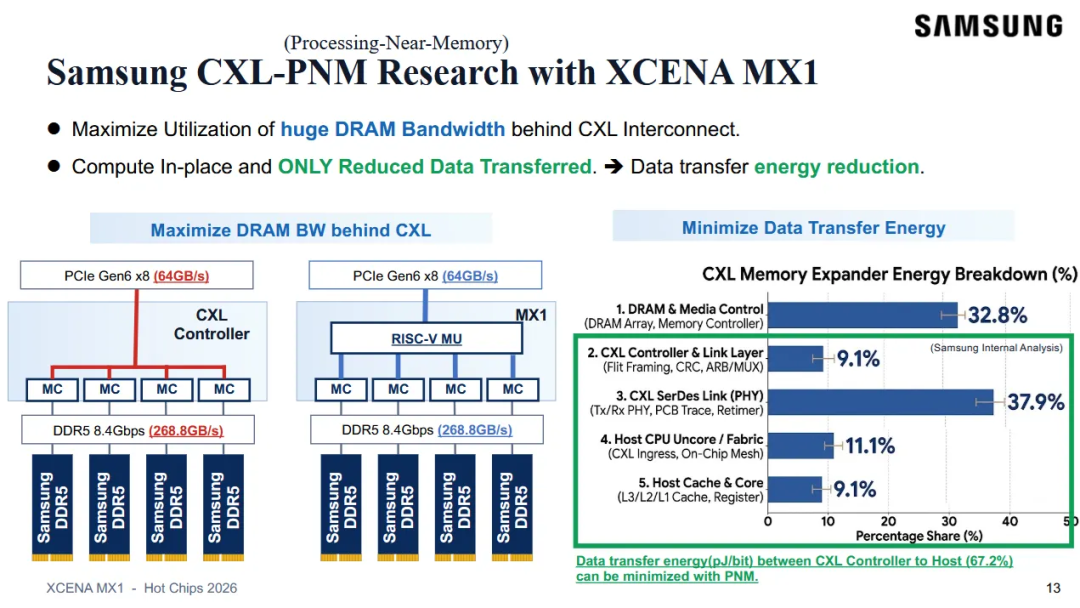 SAMSUNG

(Processing-Near-Memory)
Samsung CXL-PNM Research with XCENA MX1

● Maximize Utilization of huge DRAM Bandwidth behind CXL Interconnect.

● Compute In-place and ONLY Reduced Data Transferred. ➔ Data transfer energy reduction.

Maximize DRAM BW behind CXL

PCIe Gen6 x8 (64GB/s)

CXL Controller

MC MC MC MC

DDR5 8.4Gbps (268.8GB/s)

Samsung DDR5 Samsung DDR5 Samsung DDR5 Samsung DDR5

PCIe Gen6 x8 (64GB/s)

MX1

RISC-V MU

MC MC MC MC

DDR5 8.4Gbps (268.8GB/s)

Samsung DDR5 Samsung DDR5 Samsung DDR5 Samsung DDR5

Minimize Data Transfer Energy

CXL Memory Expander Energy Breakdown (%)

1. DRAM & Media Control (DRAM Array, Memory Controller) 32.8%

(Samsung Internal Analysis)

2. CXL Controller & Link Layer (Flit Framing, CRC, ARB/MUX) 9.1%

3. CXL SerDes Link (PHY) (Tx/Rx PHY, PCB Trace, Retimer) 37.9%

4. Host CPU Uncore / Fabric (CXL Ingress, On-Chip Mesh) 11.1%

5. Host Cache & Core (L3/L2/L1 Cache, Register) 9.1%

0 10 20 30 40 50
Percentage Share (%)

Data transfer energy(pJ/bit) between CXL Controller to Host (67.2%) can be minimized with PNM.

XCENA MX1 - Hot Chips 2026

13